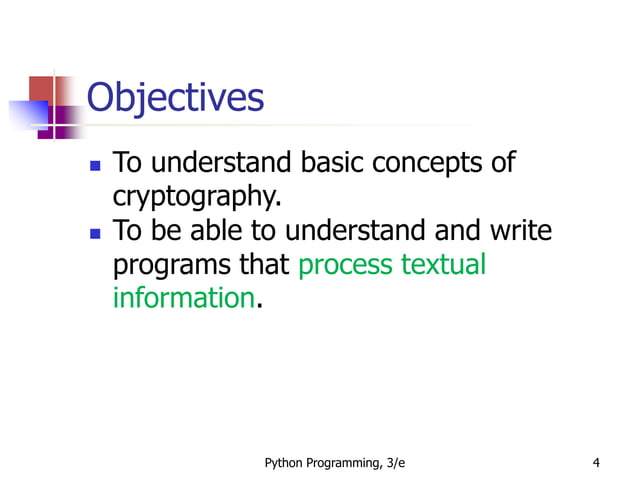 Objectives

- To understand basic concepts of cryptography.
- To be able to understand and write programs that process textual information.

Python Programming, 3/e

4